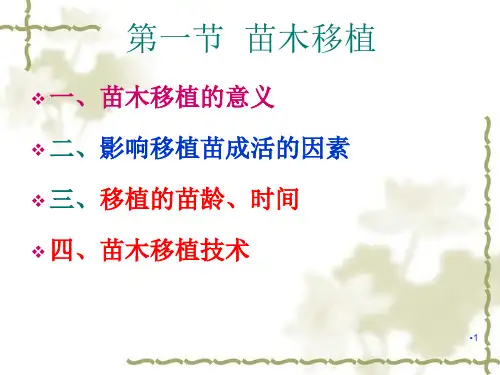 第一节 苗木移植

❖ 一、苗木移植的意义

❖ 二、影响移植苗成活的因素

❖ 三、移植的苗龄、时间

❖ 四、苗木移植技术

•1